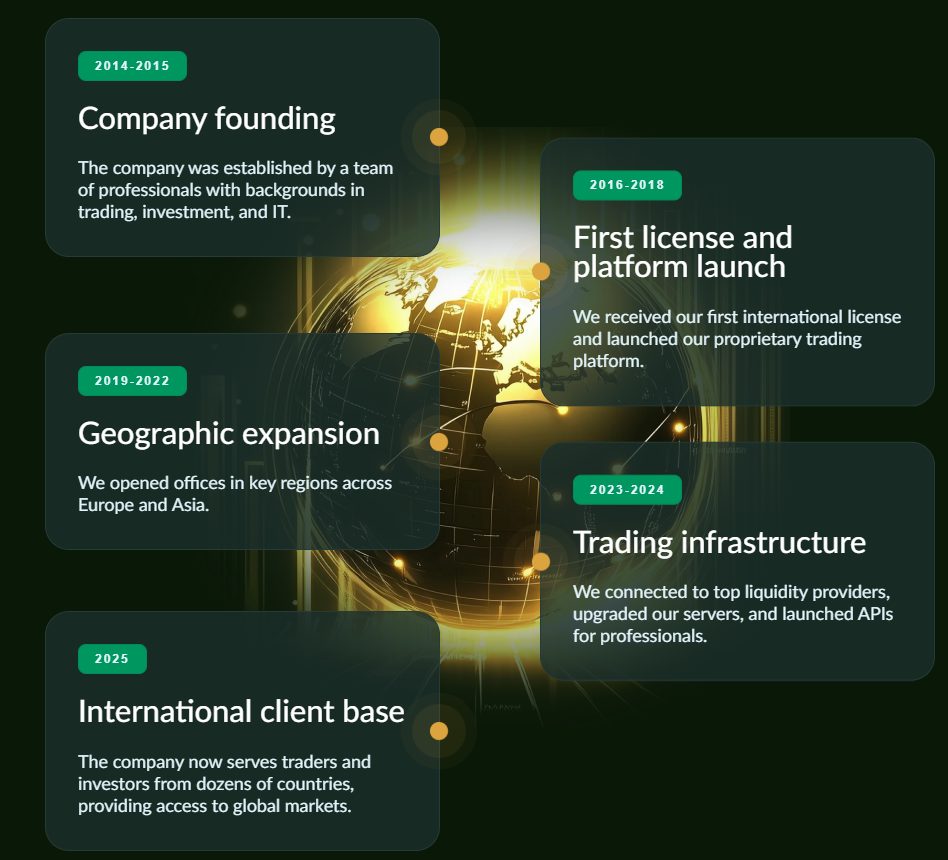 2014-2015

Company founding

The company was established by a team of professionals with backgrounds in trading, investment, and IT.

2016-2018

First license and platform launch

We received our first international license and launched our proprietary trading platform.

2019-2022

Geographic expansion

We opened offices in key regions across Europe and Asia.

2023-2024

Trading infrastructure

We connected to top liquidity providers, upgraded our servers, and launched APIs for professionals.

2025

International client base

The company now serves traders and investors from dozens of countries, providing access to global markets.